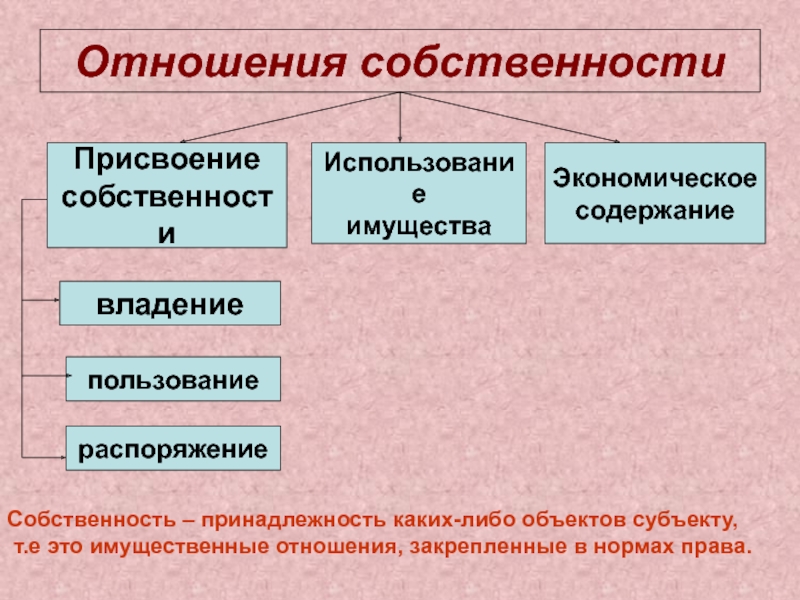 Отношения собственности

Присвоение собственности

Использование имущества

Экономическое содержание

владение

пользование

распоряжение

Собственность – принадлежность каких-либо объектов субъекту, т.е это имущественные отношения, закрепленные в нормах права.